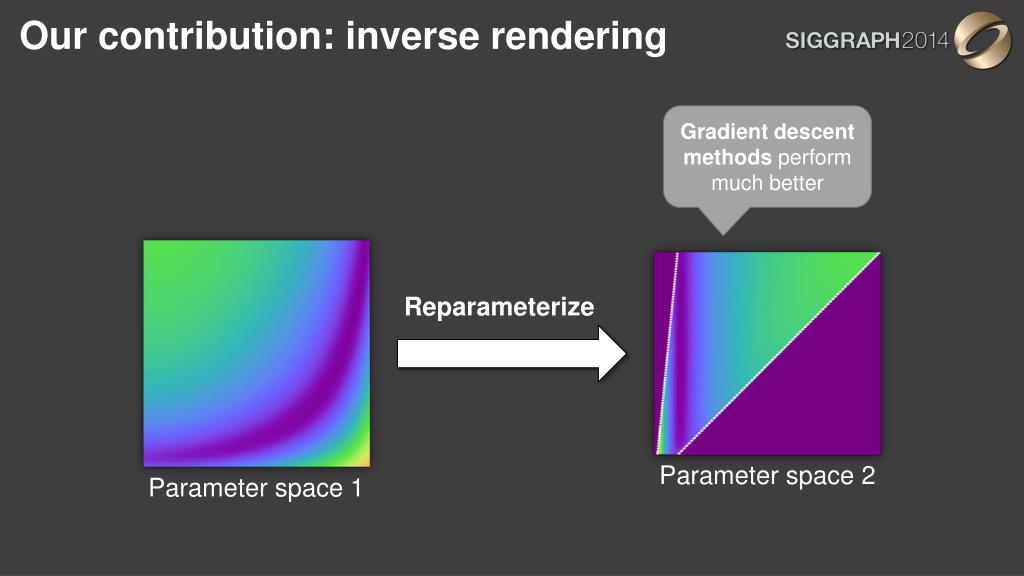 Our contribution: inverse rendering

SIGGRAPH2014

Gradient descent methods perform much better

Reparameterize

Parameter space 1

Parameter space 2